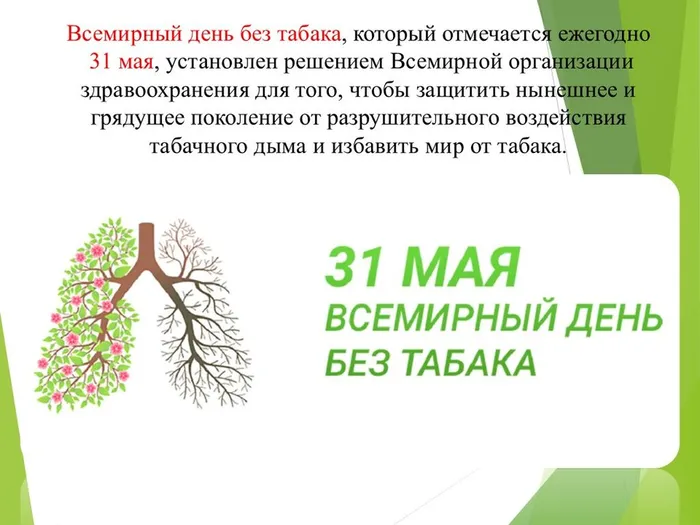 Всемирный день без табака, который отмечается ежегодно 31 мая, установлен решением Всемирной организации здравоохранения для того, чтобы защитить нынешнее и грядущее поколение от разрушительного воздействия табачного дыма и избавить мир от табака.

31 МАЯ
ВСЕМИРНЫЙ ДЕНЬ
БЕЗ ТАБАКА